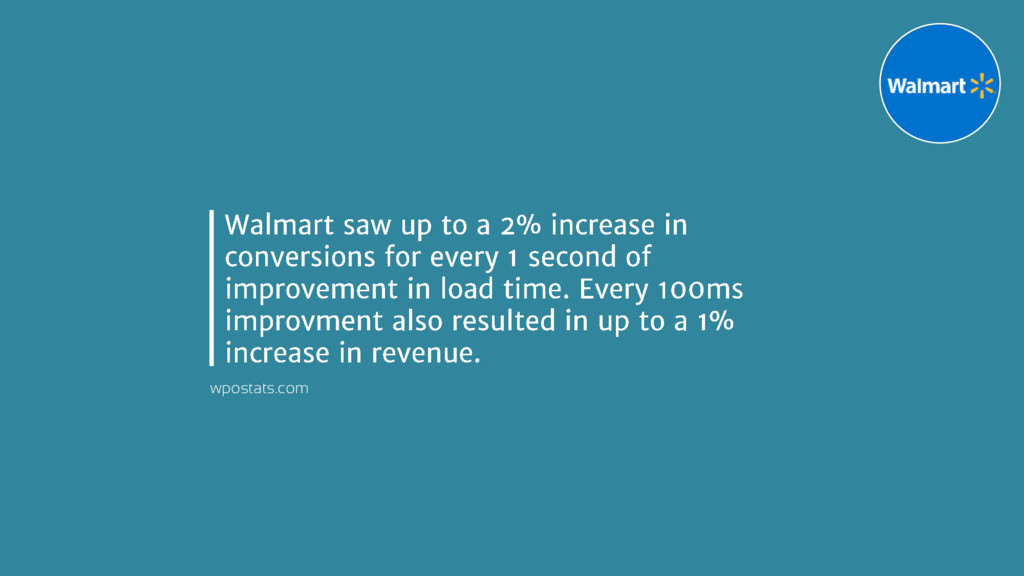 Walmart

Walmart saw up to a 2% increase in conversions for every 1 second of improvement in load time. Every 100ms improvment also resulted in up to a 1% increase in revenue.

wpostats.com